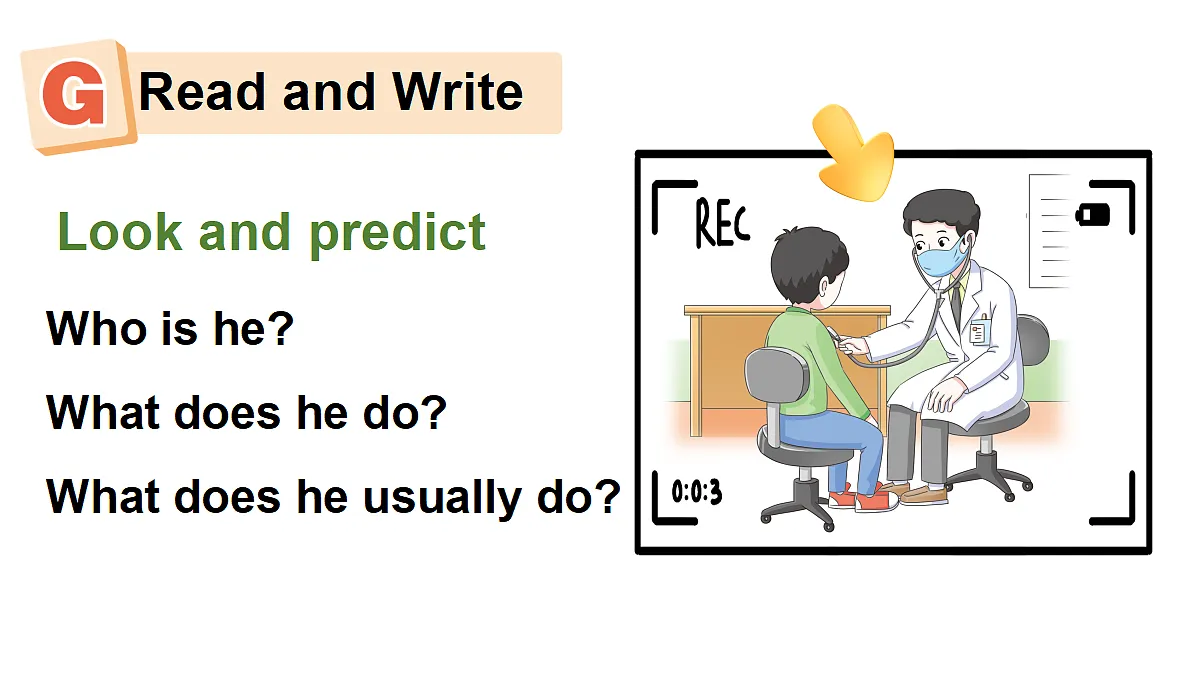 G Read and Write

Look and predict

Who is he?

What does he do?

What does he usually do?

REC

0:0:3